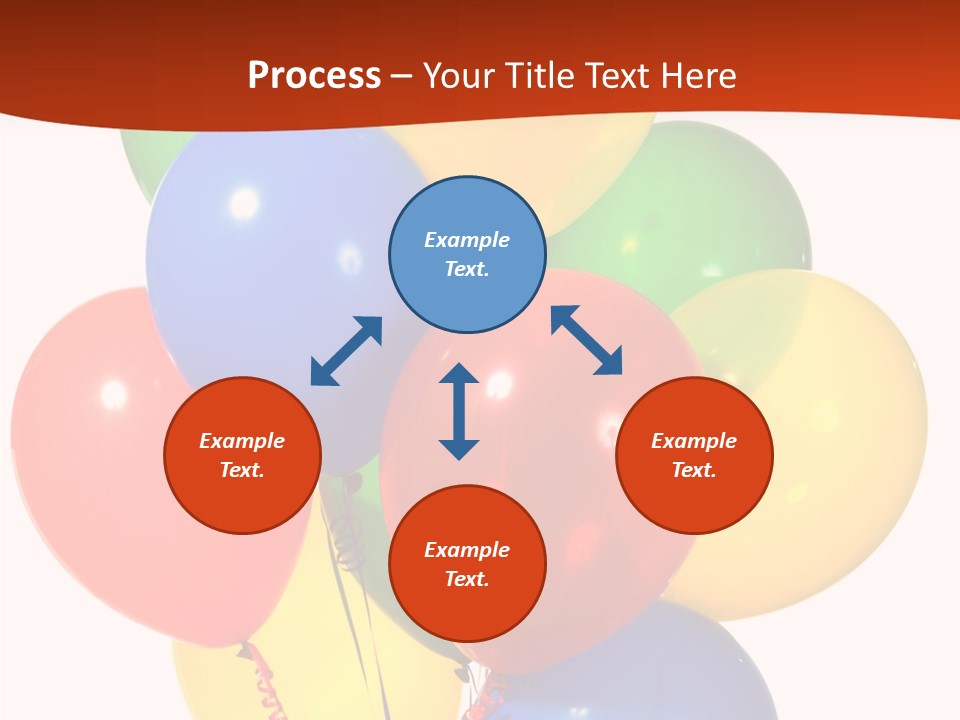 Process – Your Title Text Here

Example Text.

Example Text.

Example Text.

Example Text.